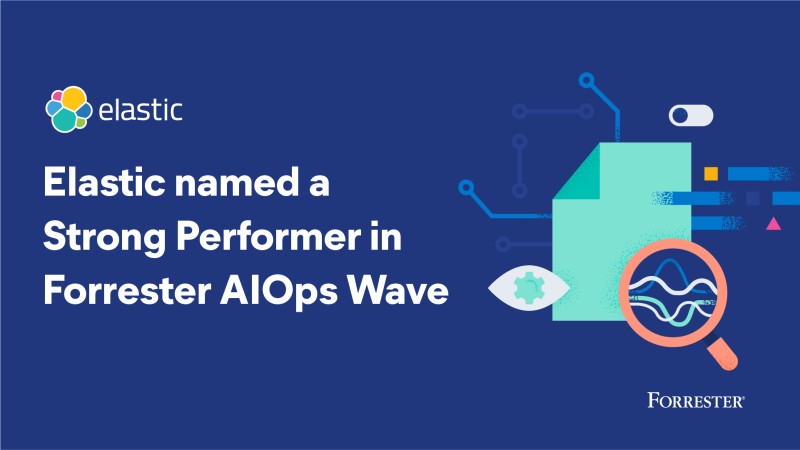 elastic

Elastic named a Strong Performer in Forrester AIOps Wave

FORRESTER®